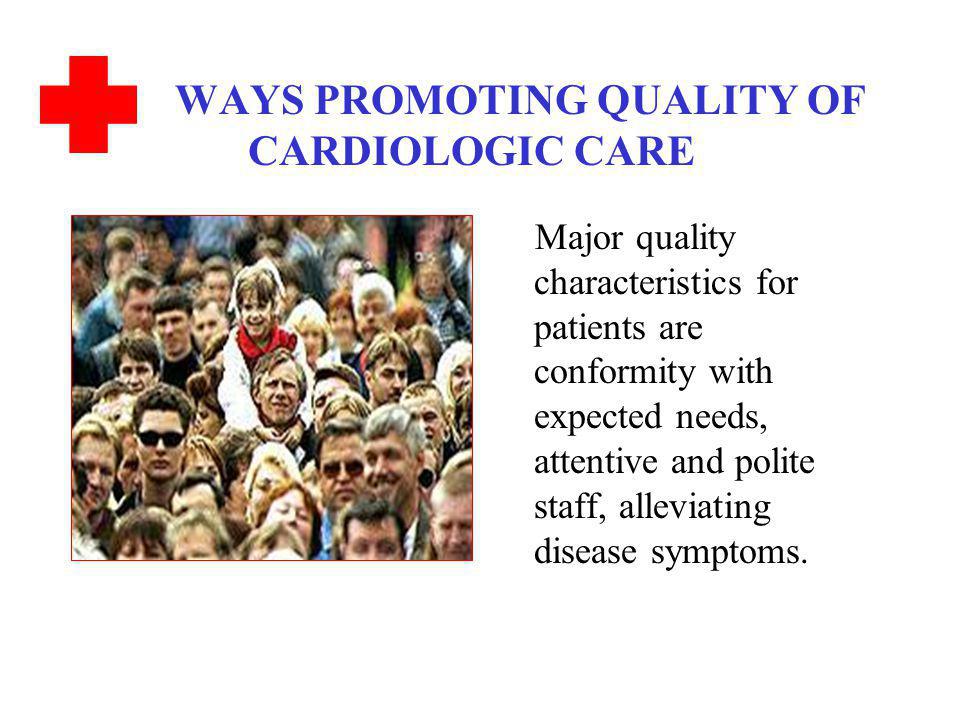 WAYS PROMOTING QUALITY OF CARDIOLOGIC CARE

Major quality characteristics for patients are conformity with expected needs, attentive and polite staff, alleviating disease symptoms.